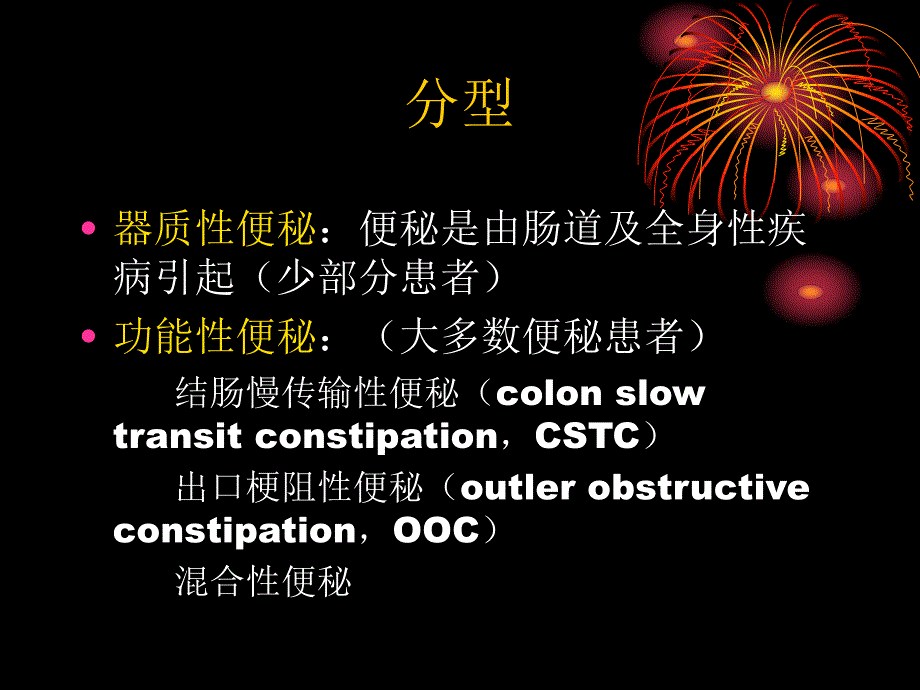 分型

• 器质性便秘：便秘是由肠道及全身性疾病引起（少部分患者）
• 功能性便秘：（大多数便秘患者）
结肠慢传输性便秘（colon slow transit constipation，CSTC）
出口梗阻性便秘（outler obstructive constipation，OOC）
混合性便秘